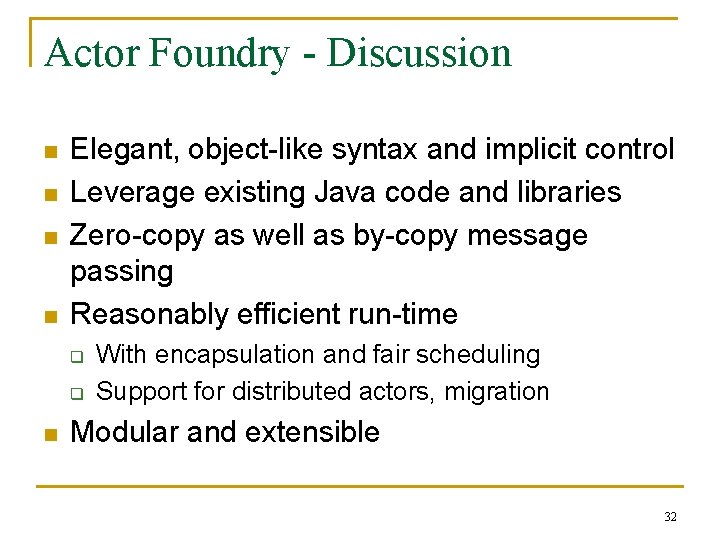 Actor Foundry - Discussion

- Elegant, object-like syntax and implicit control
- Leverage existing Java code and libraries
- Zero-copy as well as by-copy message passing
- Reasonably efficient run-time
  - With encapsulation and fair scheduling
  - Support for distributed actors, migration
- Modular and extensible

32